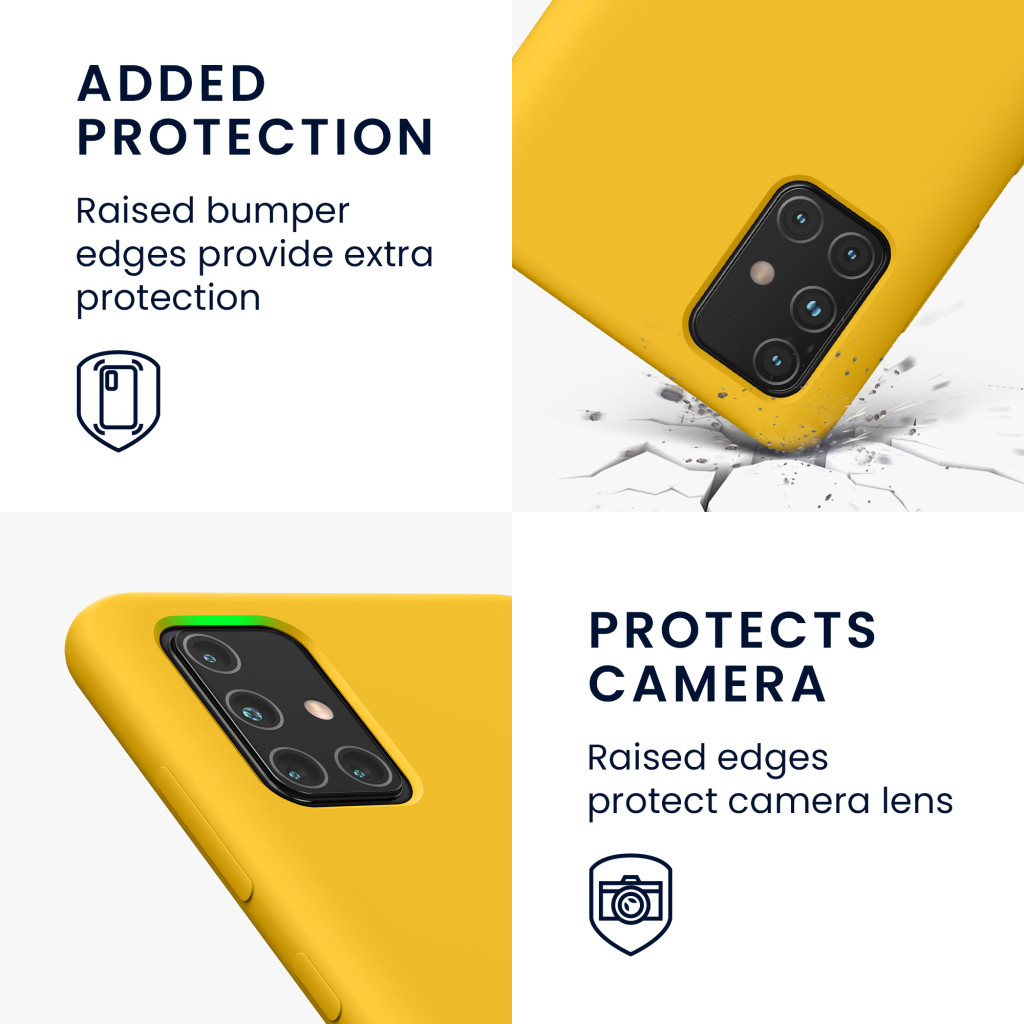 ADDED PROTECTION

Raised bumper edges provide extra protection

PROTECTS CAMERA

Raised edges protect camera lens